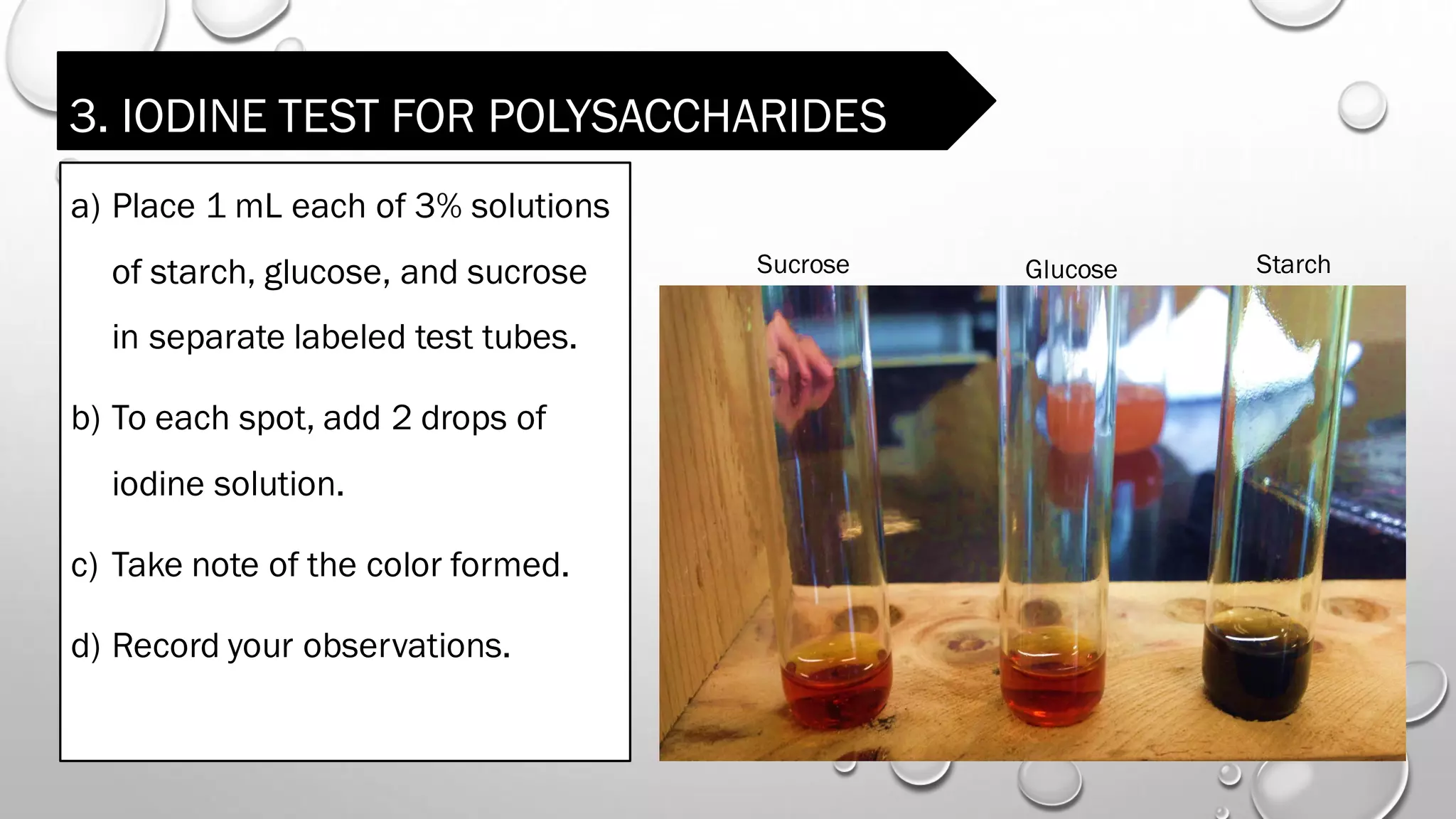 3. IODINE TEST FOR POLYSACCHARIDES

a) Place 1 mL each of 3% solutions of starch, glucose, and sucrose in separate labeled test tubes.

b) To each spot, add 2 drops of iodine solution.

c) Take note of the color formed.

d) Record your observations.

Sucrose

Glucose

Starch